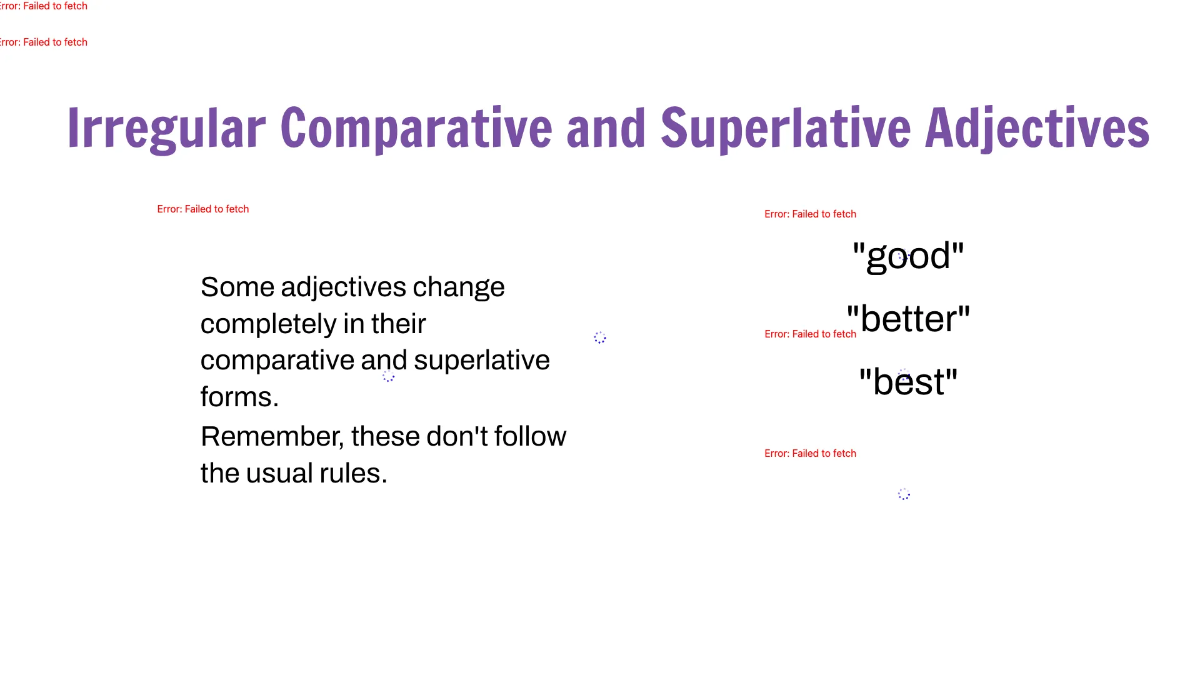 Error: Failed to fetch

Error: Failed to fetch

Irregular Comparative and Superlative Adjectives

Error: Failed to fetch

Some adjectives change completely in their comparative and superlative forms.
Remember, these don't follow the usual rules.

Error: Failed to fetch

"good"

Error: Failed to fetch

"better"

"best"

Error: Failed to fetch